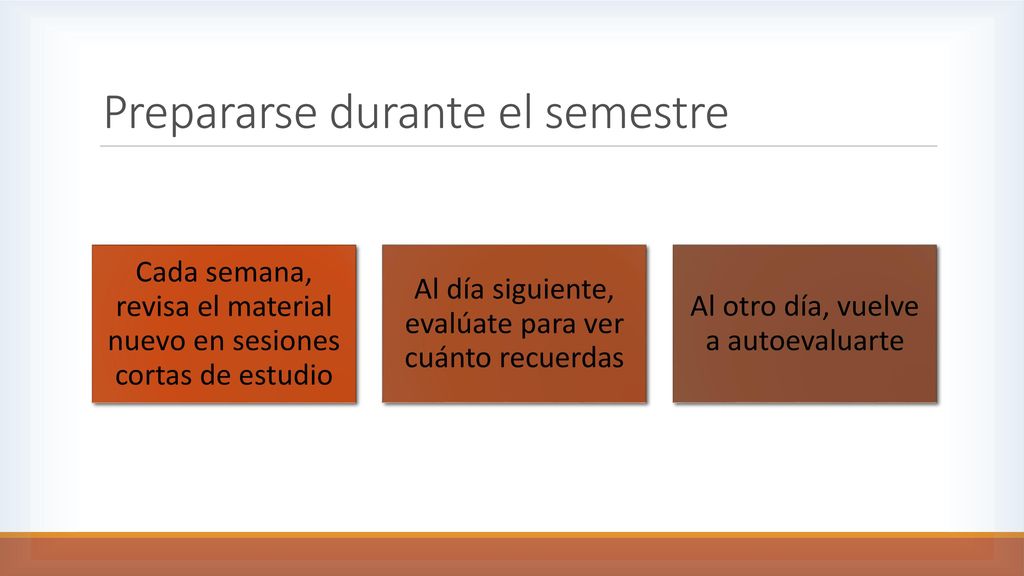 Prepararse durante el semestre

Cada semana, revisa el material nuevo en sesiones cortas de estudio

Al día siguiente, evalúate para ver cuánto recuerdas

Al otro día, vuelve a autoevaluarte